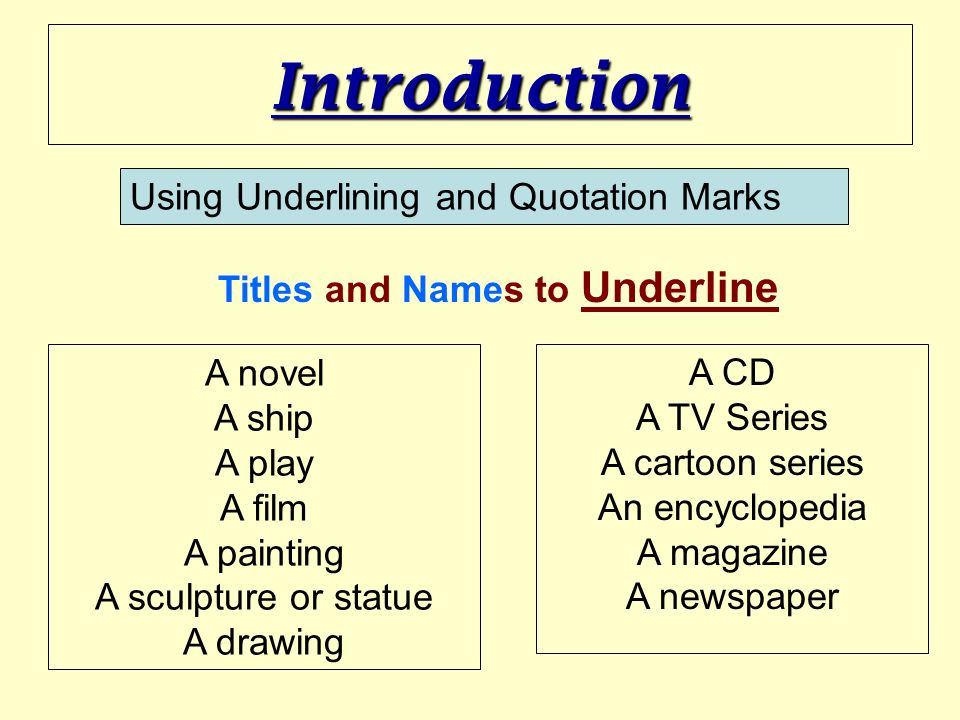 Introduction

Using Underlining and Quotation Marks

Titles and Names to Underline

A novel
A ship
A play
A film
A painting
A sculpture or statue
A drawing

A CD
A TV Series
A cartoon series
An encyclopedia
A magazine
A newspaper